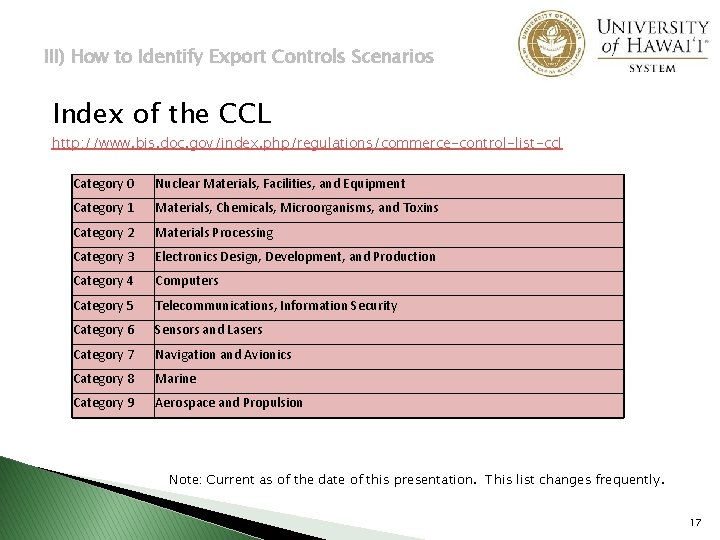 III) How to Identify Export Controls Scenarios

UNIVERSITY of HAWAI'I® SYSTEM

Index of the CCL

http://www.bis.doc.gov/index.php/regulations/commerce-control-list-ccl

| Category 0 | Nuclear Materials, Facilities, and Equipment |
|---|---|
| Category 1 | Materials, Chemicals, Microorganisms, and Toxins |
| Category 2 | Materials Processing |
| Category 3 | Electronics Design, Development, and Production |
| Category 4 | Computers |
| Category 5 | Telecommunications, Information Security |
| Category 6 | Sensors and Lasers |
| Category 7 | Navigation and Avionics |
| Category 8 | Marine |
| Category 9 | Aerospace and Propulsion |

Note: Current as of the date of this presentation. This list changes frequently.

17